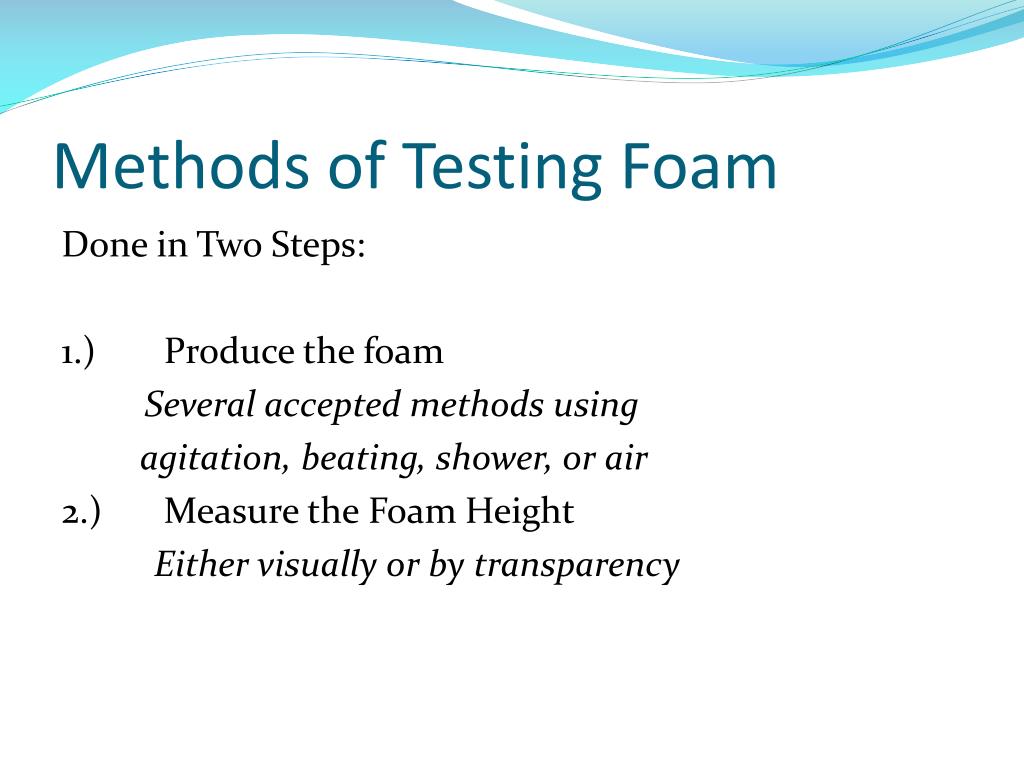 Methods of Testing Foam

Done in Two Steps:

1.) Produce the foam
Several accepted methods using agitation, beating, shower, or air
2.) Measure the Foam Height
Either visually or by transparency